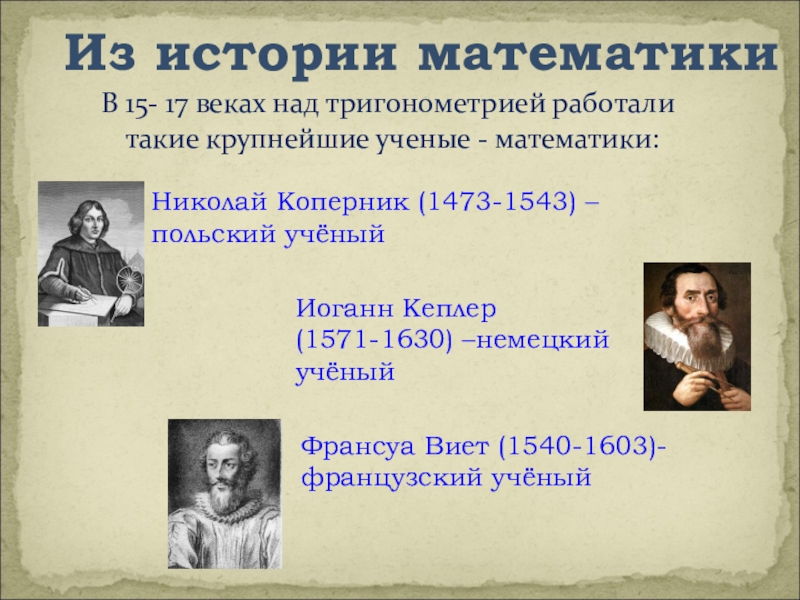 Из истории математики

В 15- 17 веках над тригонометрией работали такие крупнейшие ученые - математики:

Николай Коперник (1473-1543) – польский учёный

Иоганн Кеплер (1571-1630) –немецкий учёный

Франсуа Виет (1540-1603)- французский учёный